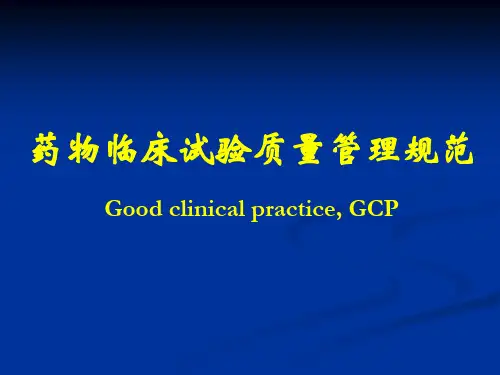 药物临床试验质量管理规范

Good clinical practice, GCP